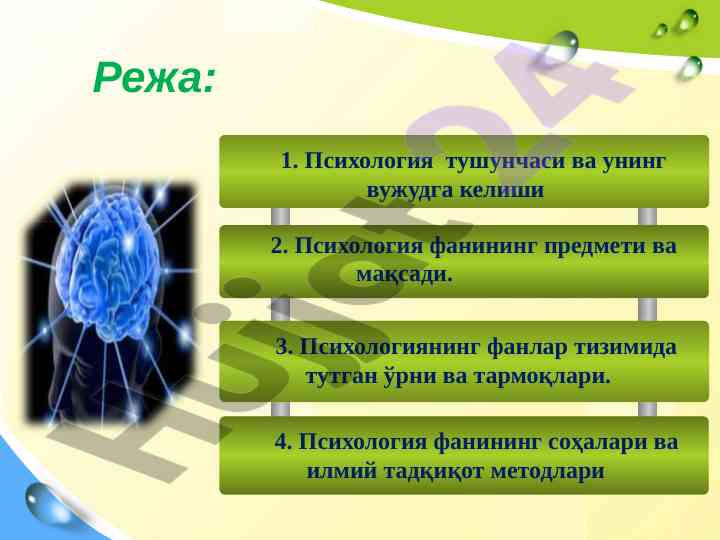 Режа:

1. Психология тушунчаси ва унинг вужудга келиши

2. Психология фанининг предмети ва мақсади.

3. Психологиянинг фанлар тизимида тутган ўрни ва тармоқлари.

4. Психология фанининг соҳалари ва илмий тадқиқот методлари

Hujjat24